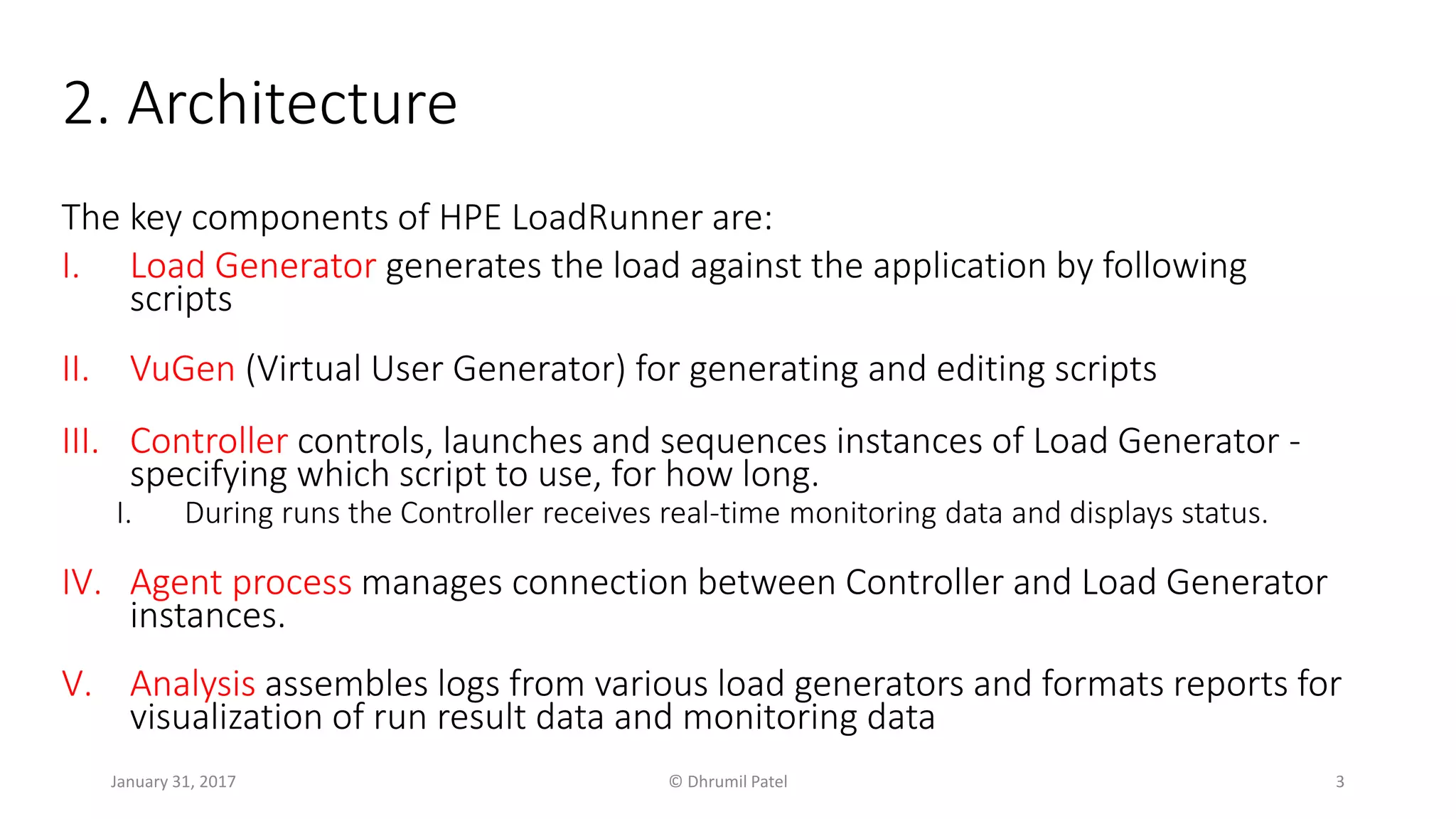 2. Architecture

The key components of HPE LoadRunner are:

I. Load Generator generates the load against the application by following scripts

II. VuGen (Virtual User Generator) for generating and editing scripts

III. Controller controls, launches and sequences instances of Load Generator - specifying which script to use, for how long.

I. During runs the Controller receives real-time monitoring data and displays status.

IV. Agent process manages connection between Controller and Load Generator instances.

V. Analysis assembles logs from various load generators and formats reports for visualization of run result data and monitoring data

January 31, 2017

© Dhrumil Patel

3